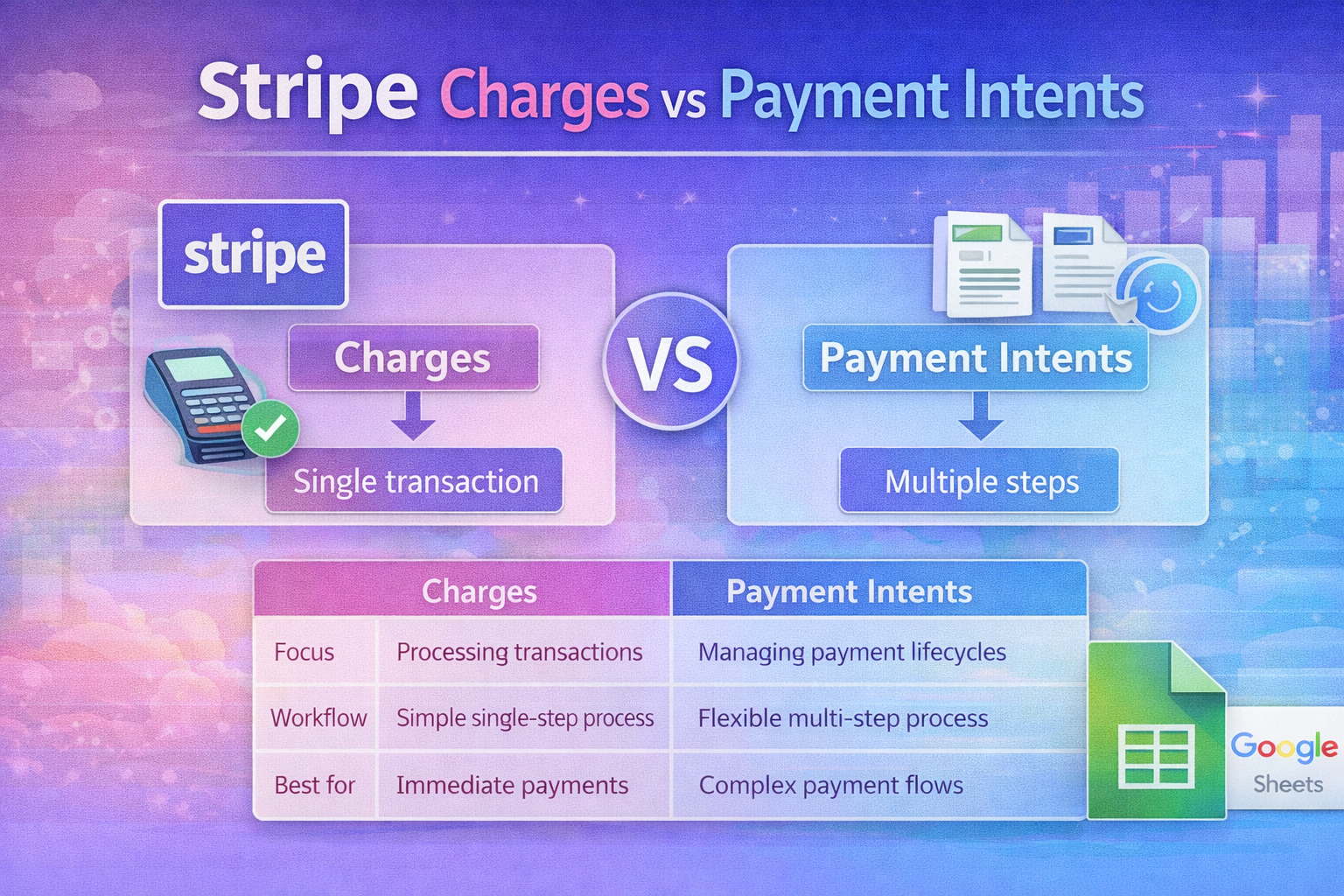 Stripe Charges vs Payment Intents

stripe

Charges

Single transaction

VS

Payment Intents

Multiple steps

| | Charges | Payment Intents |
|---|---|---|
| Focus | Processing transactions | Managing payment lifecycles |
| Workflow | Simple single-step process | Flexible multi-step process |
| Best for | Immediate payments | Complex payment flows |

Google Sheets